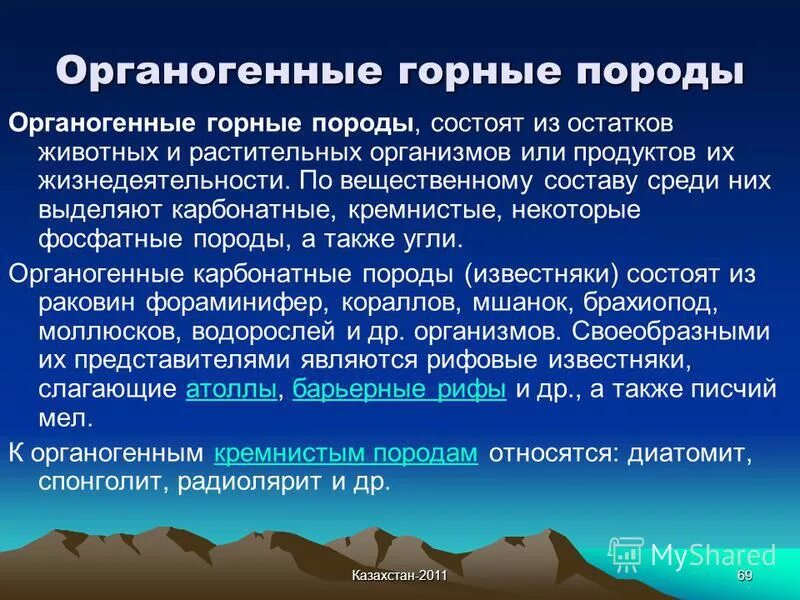 Органогенные горные породы

Органогенные горные породы, состоят из остатков животных и растительных организмов или продуктов их жизнедеятельности. По вещественному составу среди них выделяют карбонатные, кремнистые, некоторые фосфатные породы, а также угли.

Органогенные карбонатные породы (известняки) состоят из раковин фораминифер, кораллов, мшанок, брахиопод, моллюсков, водорослей и др. организмов. Своеобразными их представителями являются рифовые известняки, слагающие атоллы, барьерные рифы и др., а также писчий мел.

К органогенным кремнистым породам относятся: диатомит, спонголит, радиолярит и др.

MyShared

Казахстан-2011

69